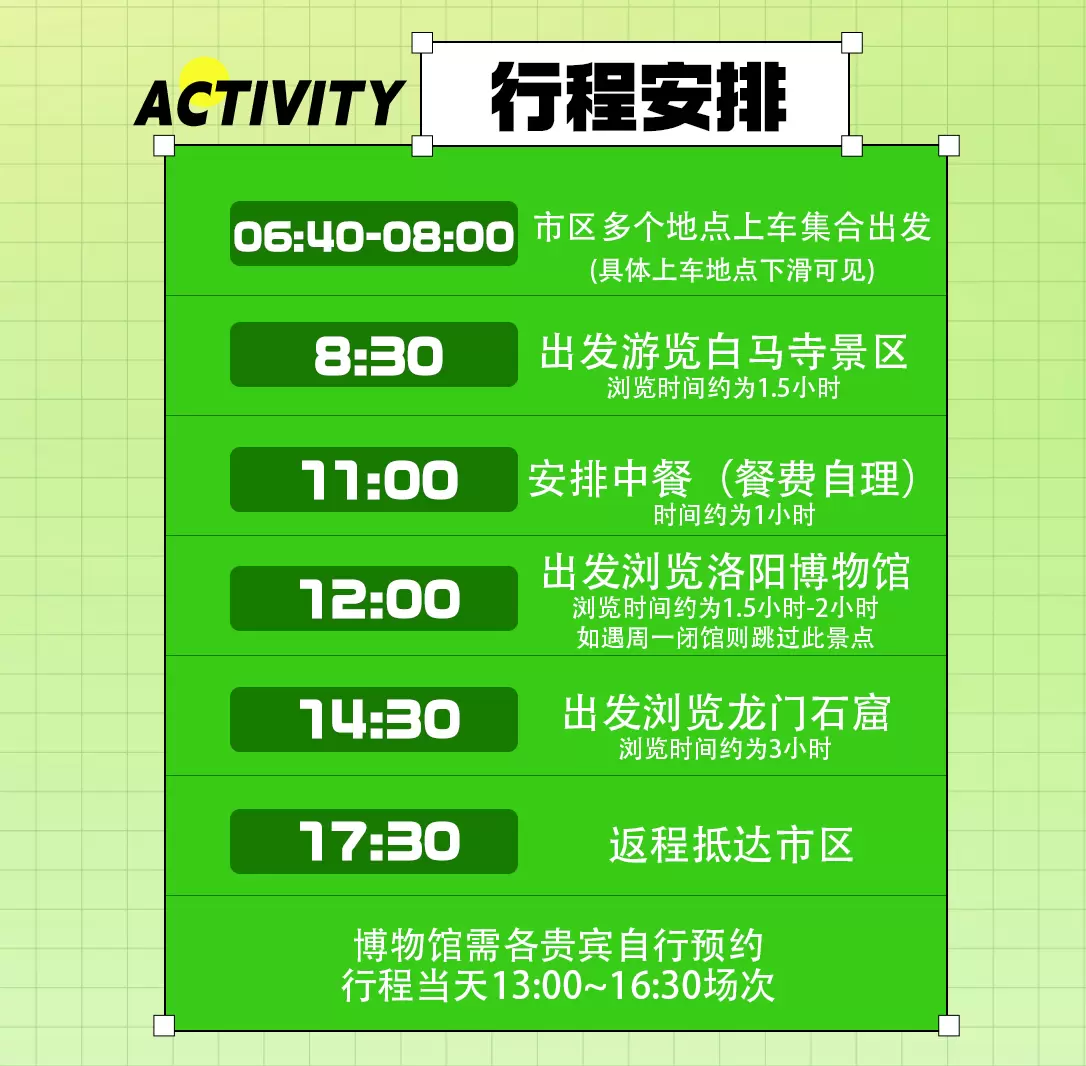 ACTIVITY 行程安排

06:40-08:00 市区多个地点上车集合出发
(具体上车地点下滑可见)

8:30 出发游览白马寺景区
浏览时间约为1.5小时

11:00 安排中餐（餐费自理）
时间约为1小时

12:00 出发浏览洛阳博物馆
浏览时间约为1.5小时-2小时
如遇周一闭馆则跳过此景点

14:30 出发浏览龙门石窟
浏览时间约为3小时

17:30 返程抵达市区

博物馆需各贵宾自行预约
行程当天13:00~16:30场次